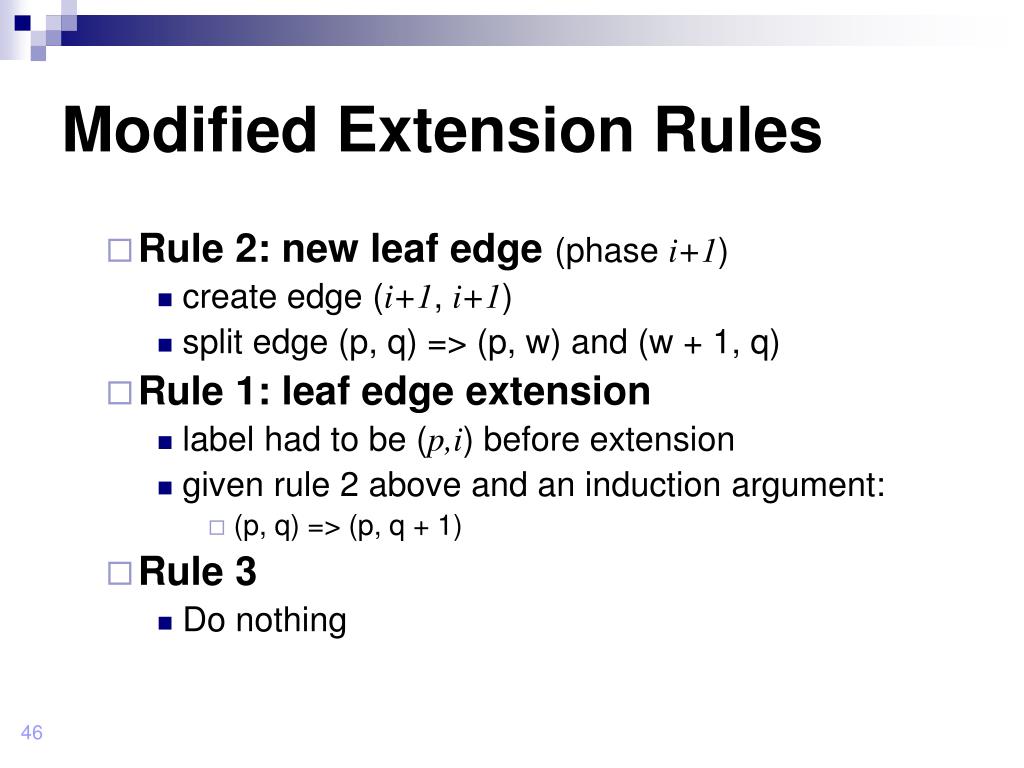 Modified Extension Rules

Rule 2: new leaf edge (phase $i+1$)

create edge ($i+1$, $i+1$)

split edge (p, q) => (p, w) and (w + 1, q)

Rule 1: leaf edge extension

label had to be ($p,i$) before extension

given rule 2 above and an induction argument:

(p, q) => (p, q + 1)

Rule 3

Do nothing

46